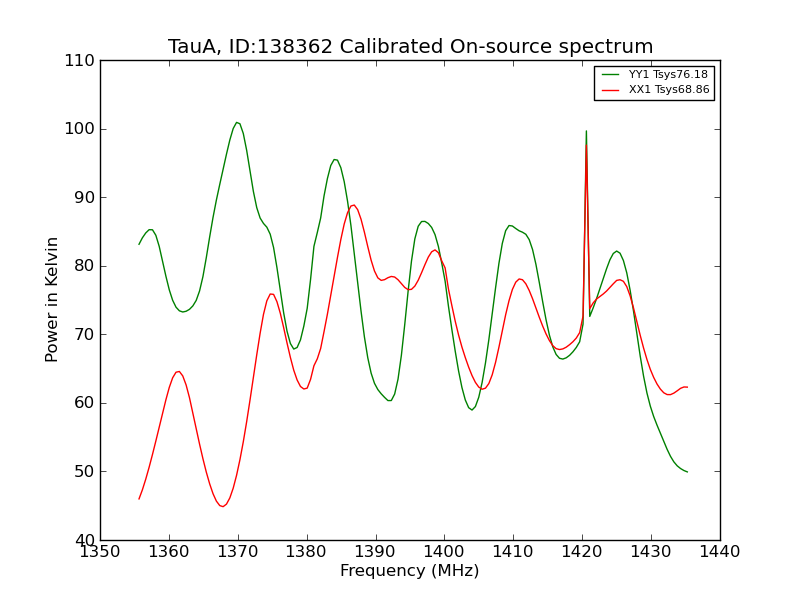 TauA, ID:138362 Calibrated On-source spectrum

YY1 Tsys76.18
XX1 Tsys68.86

Power in Kelvin

110
100
90
80
70
60
50
40

1350 1360 1370 1380 1390 1400 1410 1420 1430 1440

Frequency (MHz)